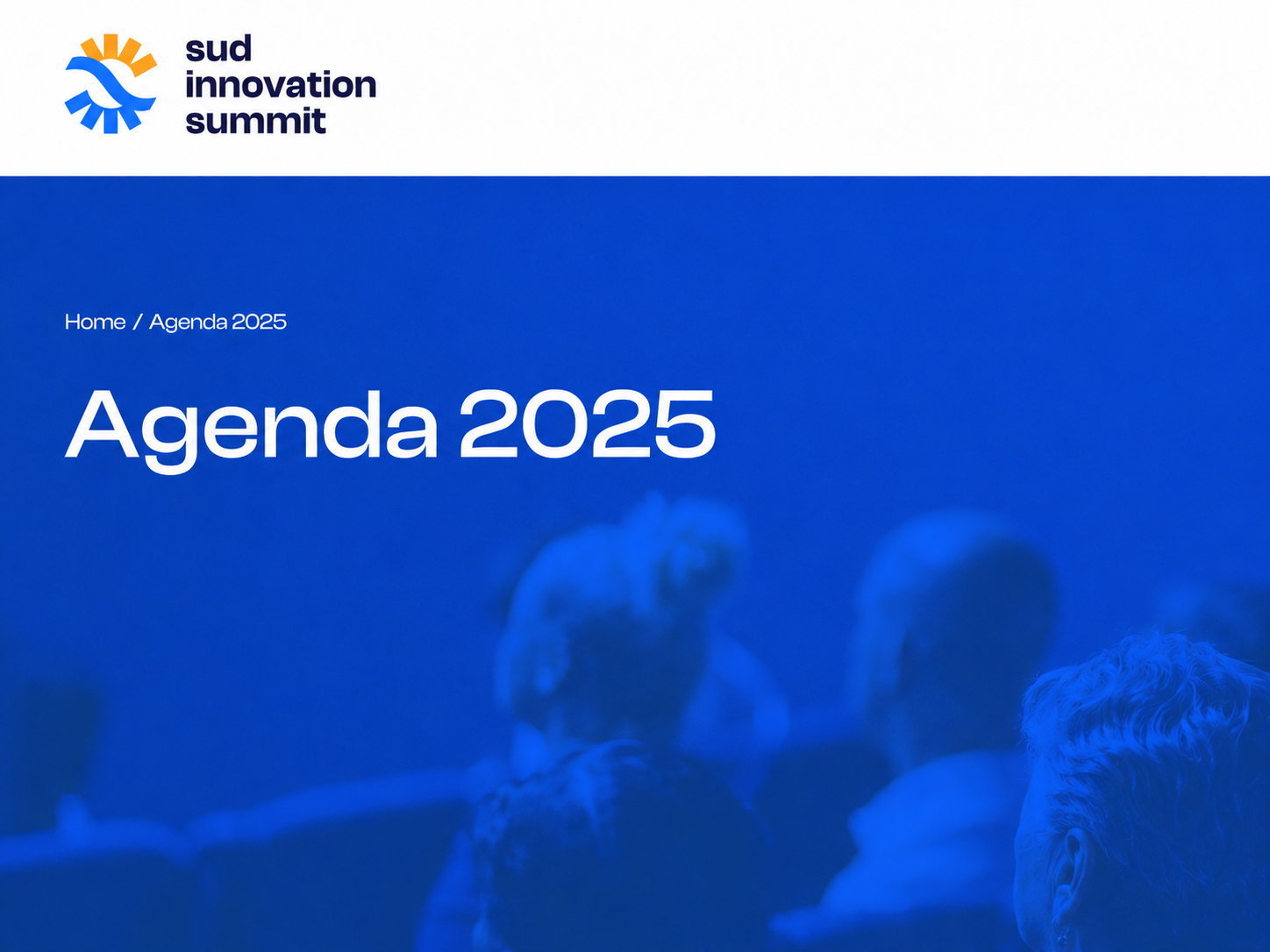 sud
innovation
summit

Home / Agenda 2025

Agenda 2025